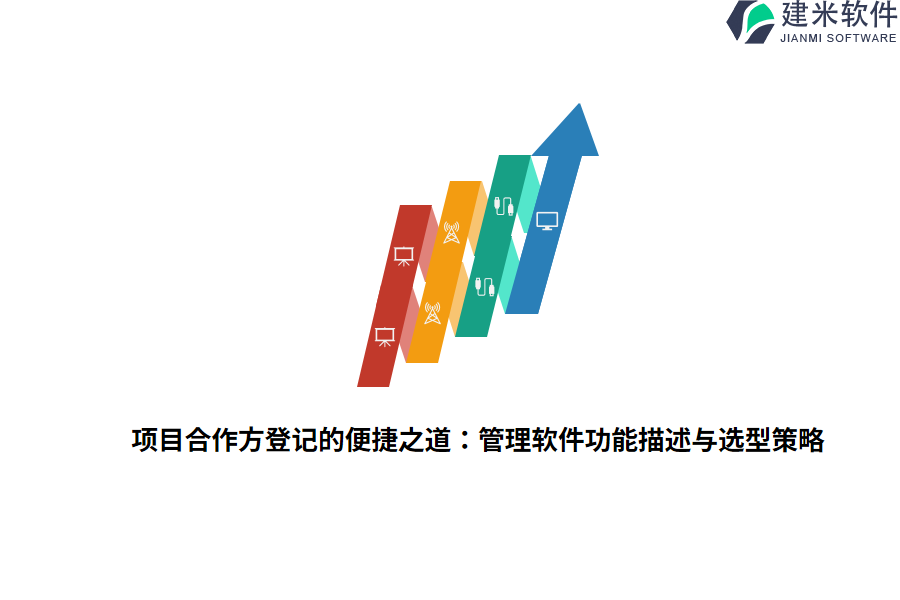 建米软件
JIANMI SOFTWARE

项目合作方登记的便捷之道：管理软件功能描述与选型策略